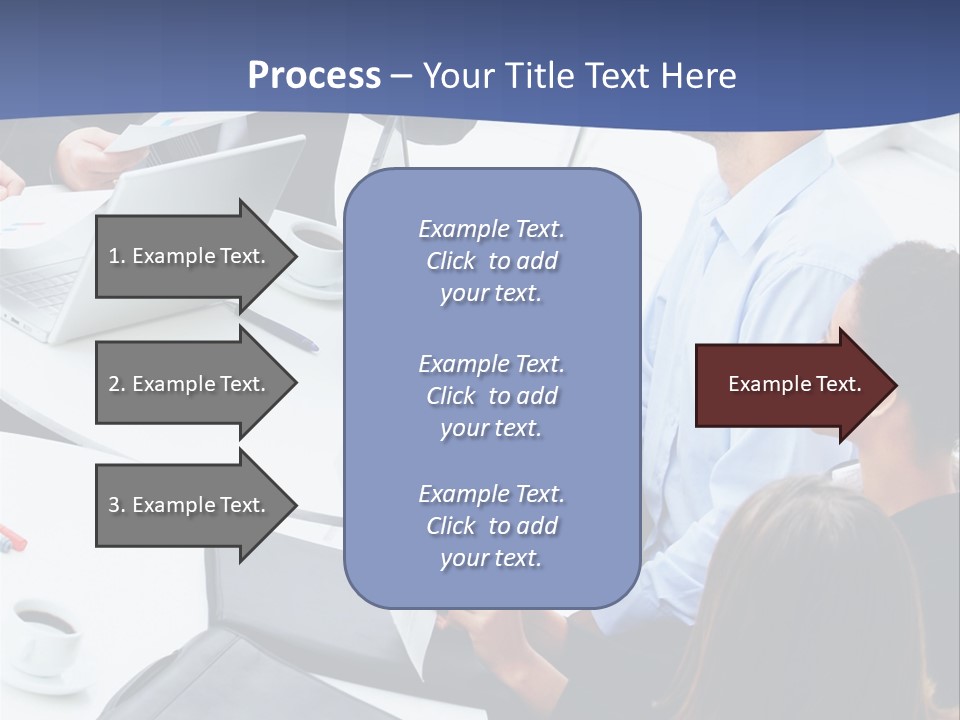 Process – Your Title Text Here

1. Example Text.

2. Example Text.

3. Example Text.

Example Text. Click to add your text.

Example Text. Click to add your text.

Example Text. Click to add your text.

Example Text.